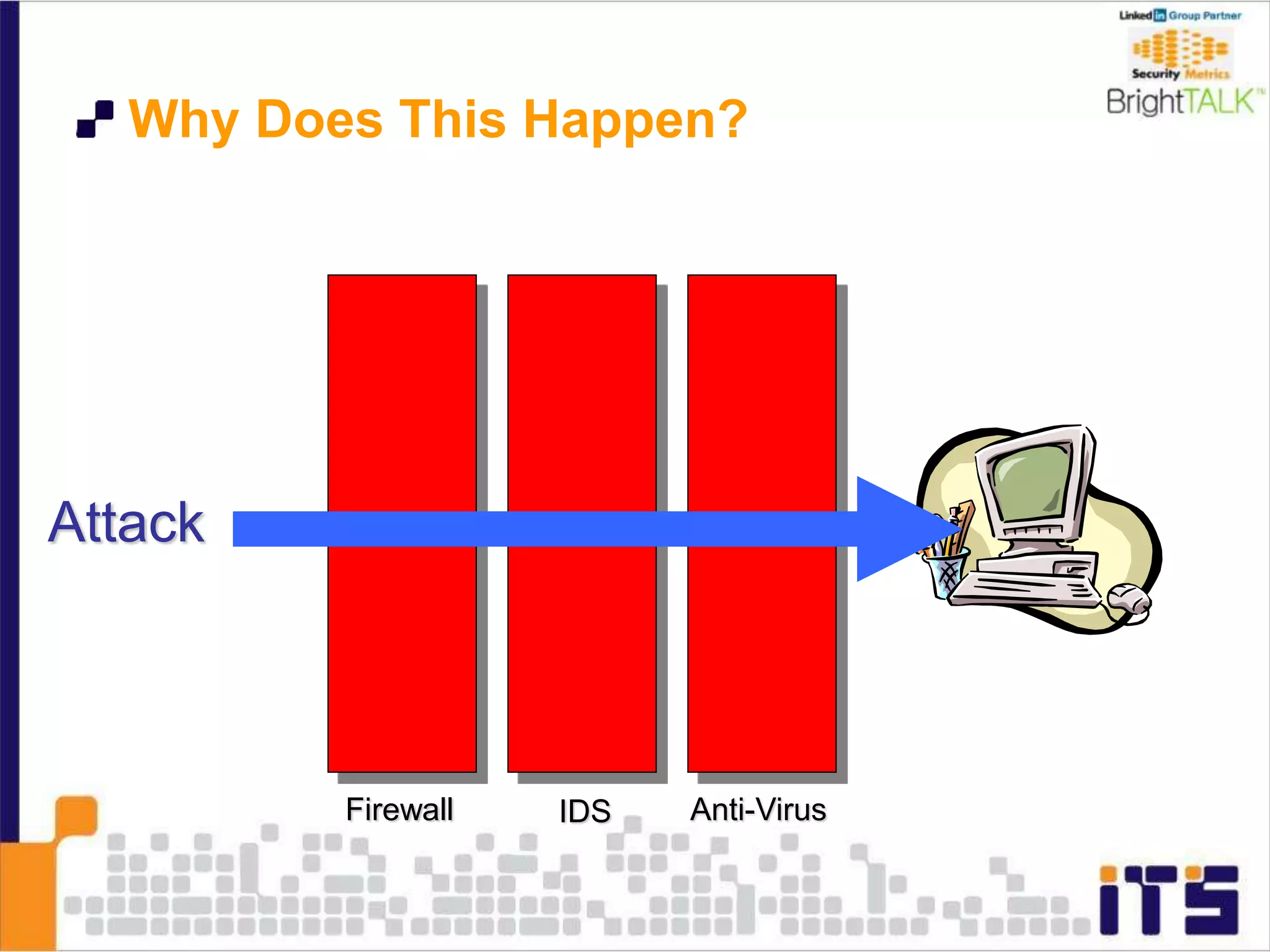 Linked in Group Partner
Security Metrics
BrightTALK™

Why Does This Happen?

Attack

Firewall

IDS

Anti-Virus

iTS